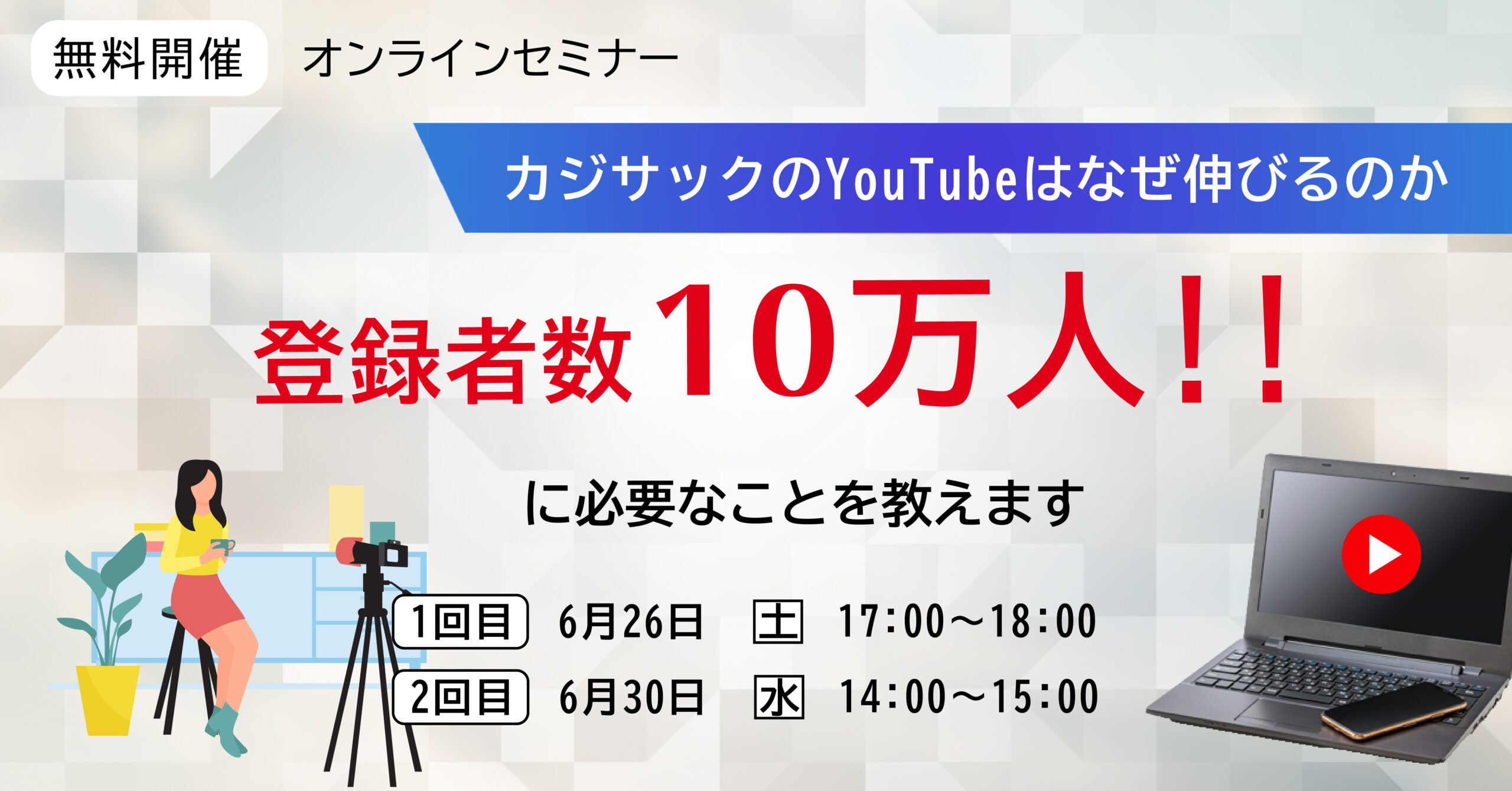 無料開催 オンラインセミナー

カジサックのYouTubeはなぜ伸びるのか

登録者数10万人!!

に必要なことを教えます

1回目 6月26日 土 17:00～18:00
2回目 6月30日 水 14:00～15:00